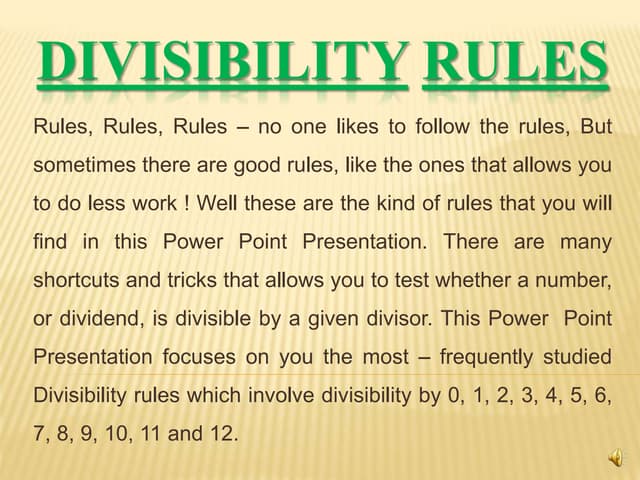 DIVISIBILITY RULES

Rules, Rules, Rules – no one likes to follow the rules, But sometimes there are good rules, like the ones that allows you to do less work ! Well these are the kind of rules that you will find in this Power Point Presentation. There are many shortcuts and tricks that allows you to test whether a number, or dividend, is divisible by a given divisor. This Power Point Presentation focuses on you the most – frequently studied Divisibility rules which involve divisibility by 0, 1, 2, 3, 4, 5, 6, 7, 8, 9, 10, 11 and 12.